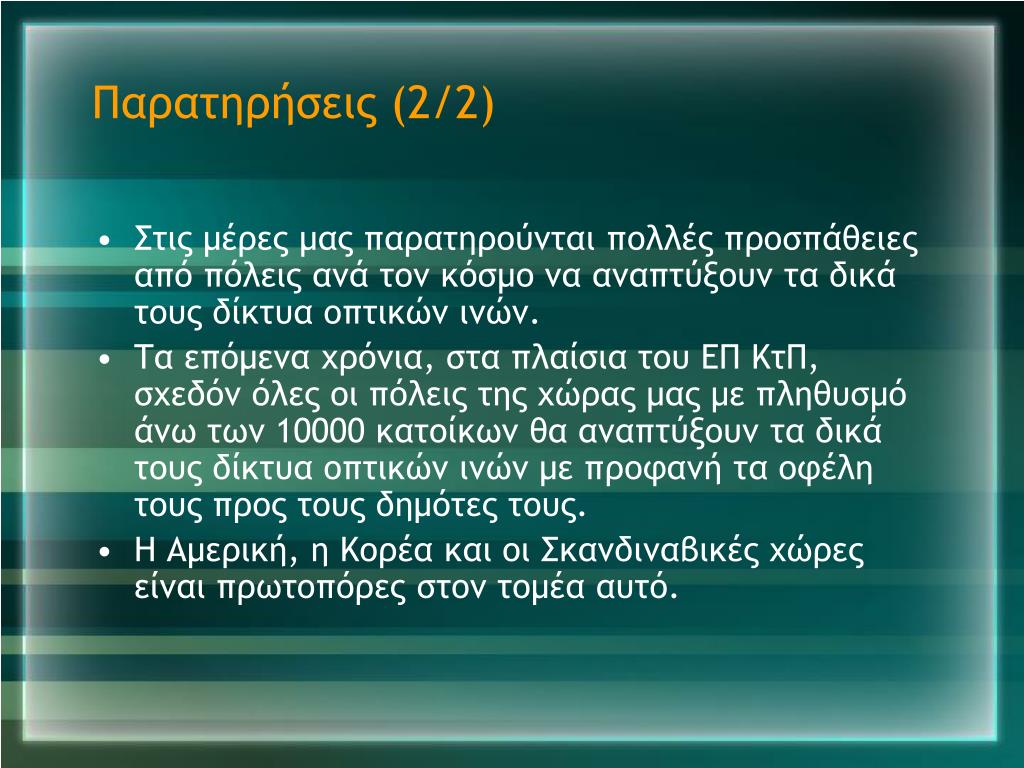 Παρατηρήσεις (2/2)

• Στις μέρες μας παρατηρούνται πολλές προσπάθειες από πόλεις ανά τον κόσμο να αναπτύξουν τα δικά τους δίκτυα οπτικών ινών.
• Τα επόμενα χρόνια, στα πλαίσια του ΕΠ ΚτΠ, σχεδόν όλες οι πόλεις της χώρας μας με πληθυσμό άνω των 10000 κατοίκων θα αναπτύξουν τα δικά τους δίκτυα οπτικών ινών με προφανή τα οφέλη τους προς τους δημότες τους.
• Η Αμερική, η Κορέα και οι Σκανδιναβικές χώρες είναι πρωτοπόρες στον τομέα αυτό.